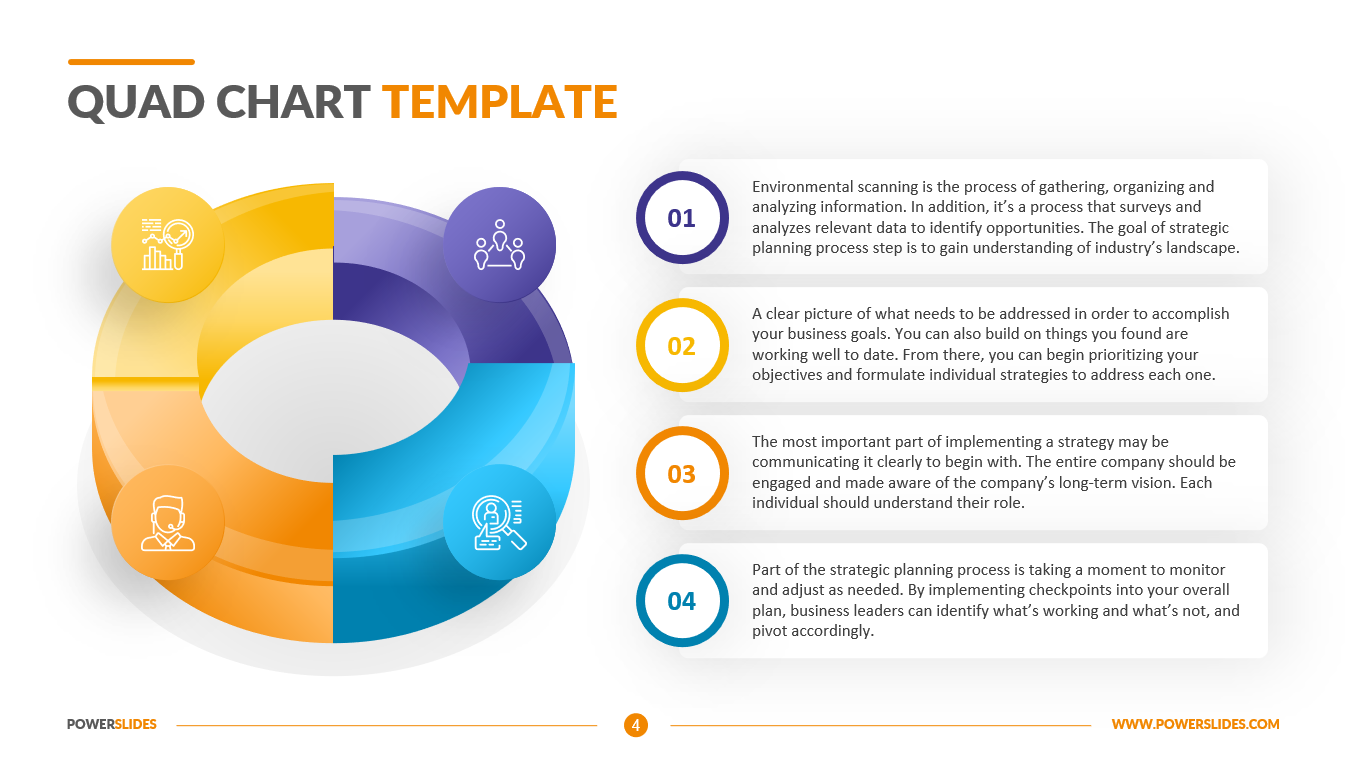 QUAD CHART TEMPLATE

01

Environmental scanning is the process of gathering, organizing and analyzing information. In addition, it's a process that surveys and analyzes relevant data to identify opportunities. The goal of strategic planning process step is to gain understanding of industry's landscape.

02

A clear picture of what needs to be addressed in order to accomplish your business goals. You can also build on things you found are working well to date. From there, you can begin prioritizing your objectives and formulate individual strategies to address each one.

03

The most important part of implementing a strategy may be communicating it clearly to begin with. The entire company should be engaged and made aware of the company's long-term vision. Each individual should understand their role.

04

Part of the strategic planning process is taking a moment to monitor and adjust as needed. By implementing checkpoints into your overall plan, business leaders can identify what's working and what's not, and pivot accordingly.

POWERSLIDES

4

WWW.POWERSLIDES.COM